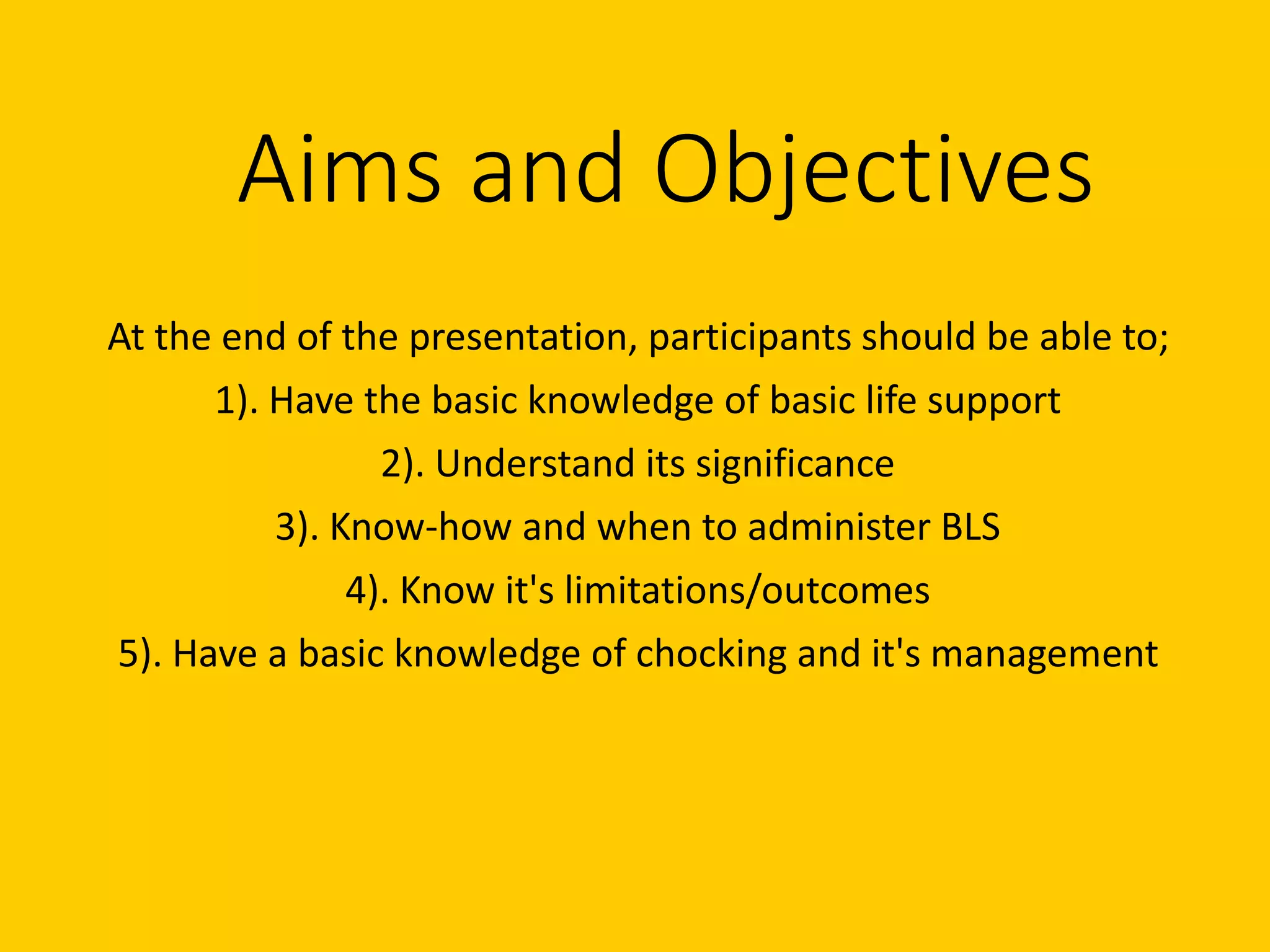 Aims and Objectives

At the end of the presentation, participants should be able to;

1). Have the basic knowledge of basic life support

2). Understand its significance

3). Know-how and when to administer BLS

4). Know it's limitations/outcomes

5). Have a basic knowledge of chocking and it's management